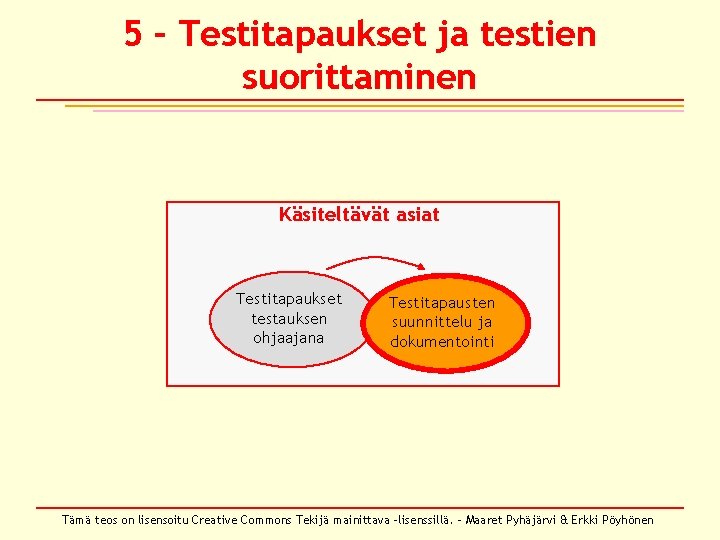 5 – Testitapaukset ja testien suorittaminen

Käsiteltävät asiat

Testitapaukset testauksen ohjaajana

Testitapausten suunnittelu ja dokumentointi

Tämä teos on lisensoitu Creative Commons Tekijä mainittava -lisenssillä. – Maaret Pyhäjärvi & Erkki Pöyhönen